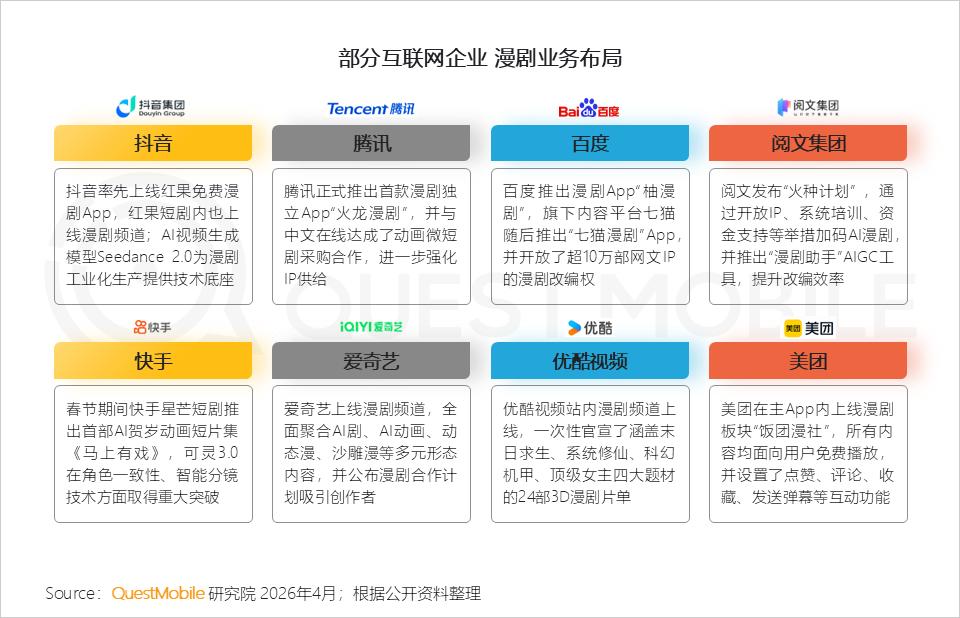 部分互联网企业 漫剧业务布局

抖音集团 Douyin Group

抖音

抖音率先上线红果免费漫剧App，红果短剧内也上线漫剧频道；AI视频生成模型Seedance 2.0为漫剧工业化生产提供技术底座

Tencent 腾讯

腾讯

腾讯正式推出首款漫剧独立App“火龙漫剧”，并与中文在线达成了动画微短剧采购合作，进一步强化IP供给

Bai 百度

百度

百度推出漫剧App“柚漫剧”，旗下内容平台七猫随后推出“七猫漫剧”App，并开放了超10万部网文IP的漫剧改编权

阅文集团

阅文集团

阅文发布“火种计划”，通过开放IP、系统培训、资金支持等举措加码AI漫剧，并推出“漫剧助手”AIGC工具，提升改编效率

快手

快手

春节期间快手星芒短剧推出首部AI贺岁动画短片集《马上有戏》，可灵3.0在角色一致性、智能分镜技术方面取得重大突破

iQIYI 爱奇艺

爱奇艺

爱奇艺上线漫剧频道，全面聚合AI剧、AI动画、动态漫、沙雕漫等多元形态内容，并公布漫剧合作计划吸引创作者

优酷

优酷视频

优酷视频站内漫剧频道上线，一次性官宣了涵盖末日求生、系统修仙、科幻机甲、顶级女主四大题材的24部3D漫剧片单

美团 美团

美团

美团在主App内上线漫剧板块“饭团漫社”，所有内容均面向用户免费播放，并设置了点赞、评论、收藏、发送弹幕等互动功能

QUESTMOBILE

Source：QuestMobile 研究院 2026年4月；根据公开资料整理